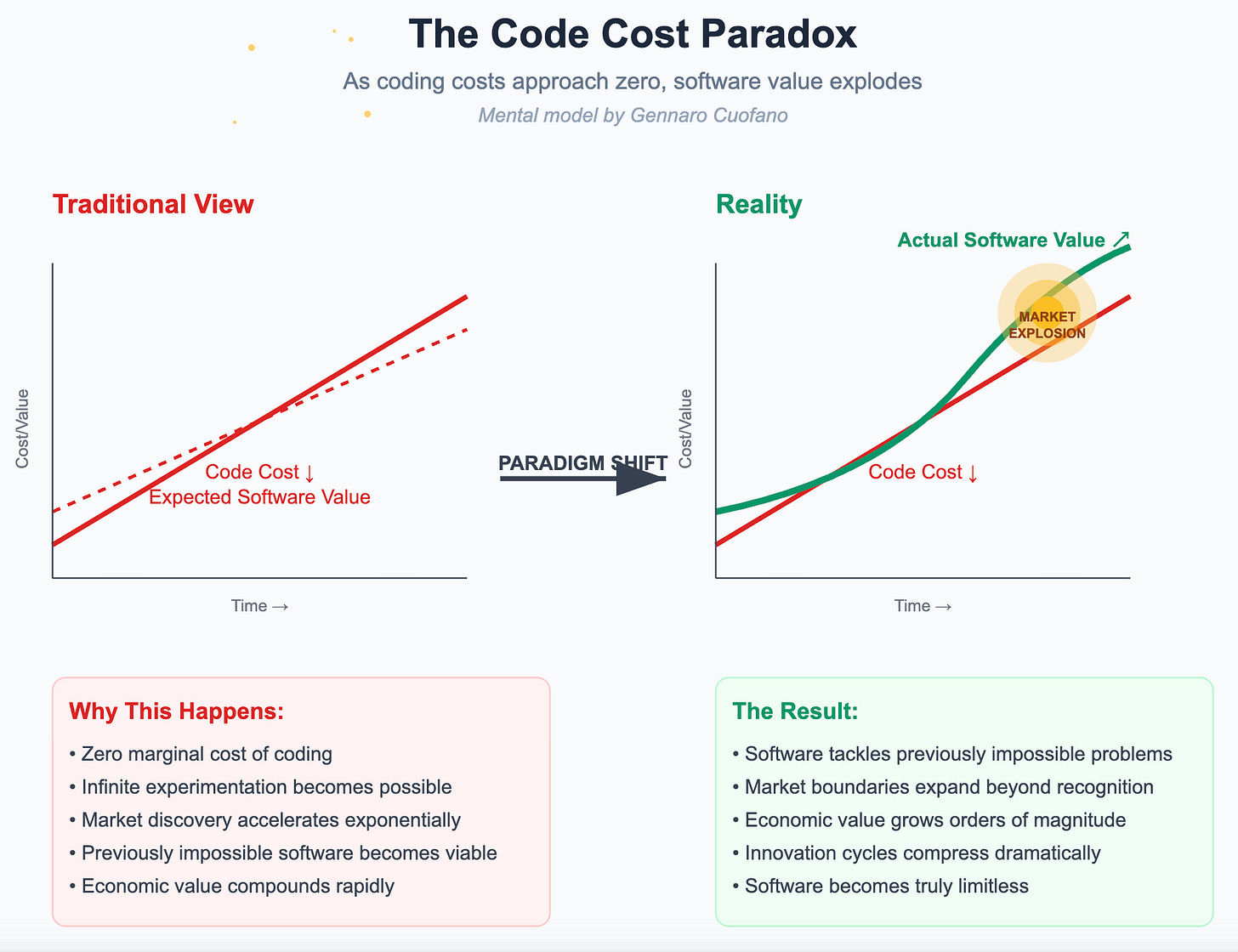 The Code Cost Paradox

As coding costs approach zero, software value explodes

Mental model by Gennaro Cuofano

Traditional View

Cost/Value

Code Cost ↓
Expected Software Value

Time →

PARADIGM SHIFT

Reality

Actual Software Value ↗

MARKET EXPLOSION

Cost/Value

Code Cost ↓

Time →

Why This Happens:

• Zero marginal cost of coding
• Infinite experimentation becomes possible
• Market discovery accelerates exponentially
• Previously impossible software becomes viable
• Economic value compounds rapidly

The Result:

• Software tackles previously impossible problems
• Market boundaries expand beyond recognition
• Economic value grows orders of magnitude
• Innovation cycles compress dramatically
• Software becomes truly limitless